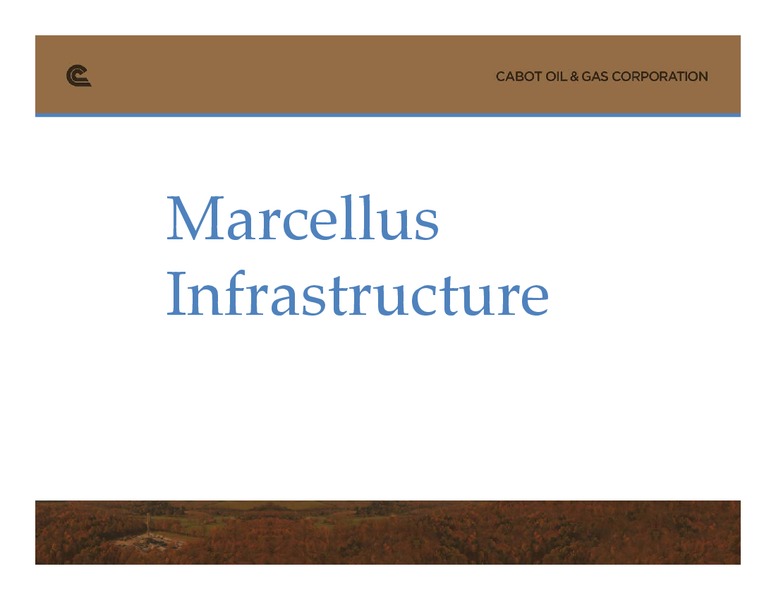 CABOT OIL & GAS CORPORATION

Marcellus Infrastructure